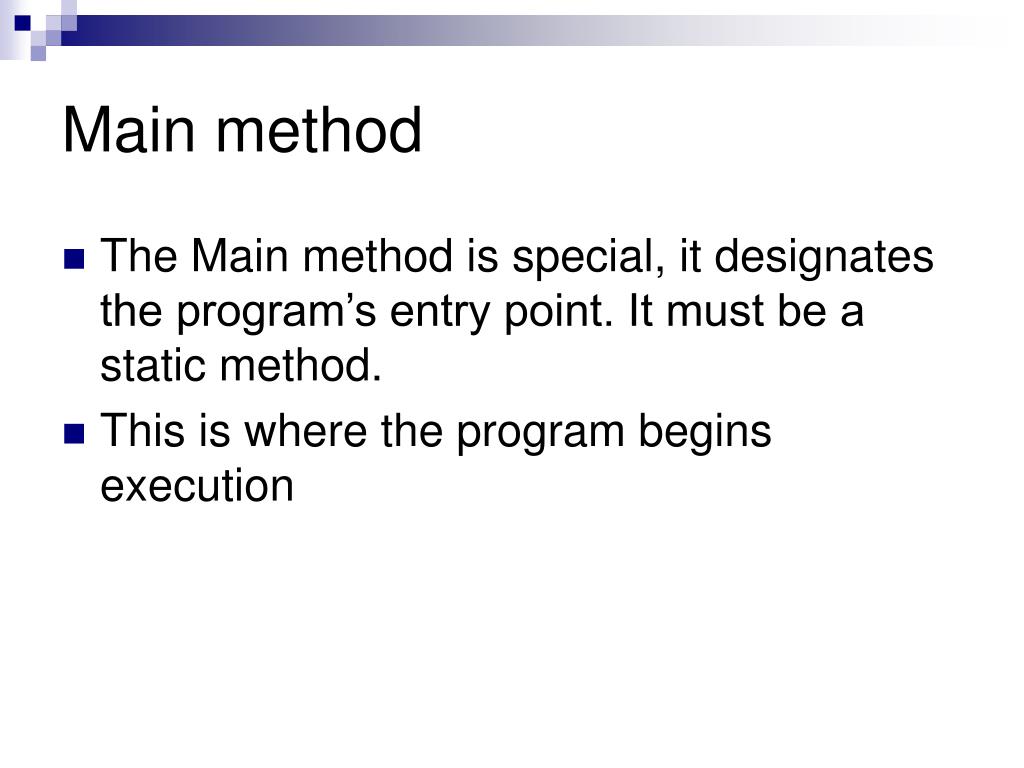 Main method

The Main method is special, it designates the program’s entry point. It must be a static method.

This is where the program begins execution